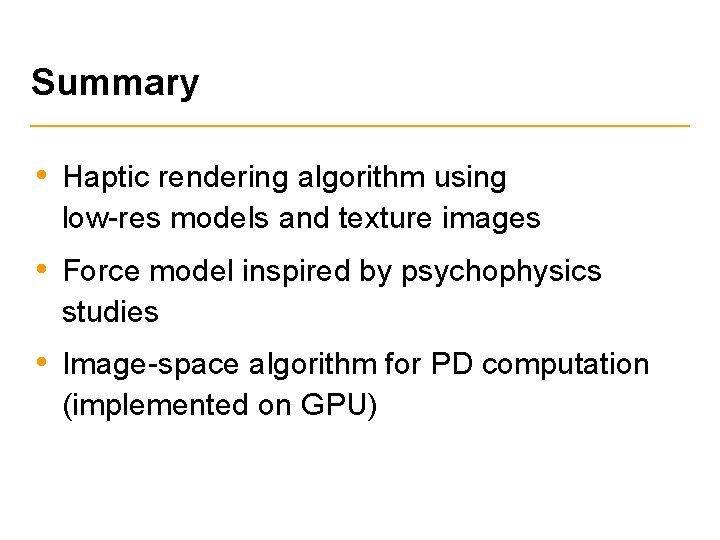 Summary

• Haptic rendering algorithm using low-res models and texture images

• Force model inspired by psychophysics studies

• Image-space algorithm for PD computation (implemented on GPU)